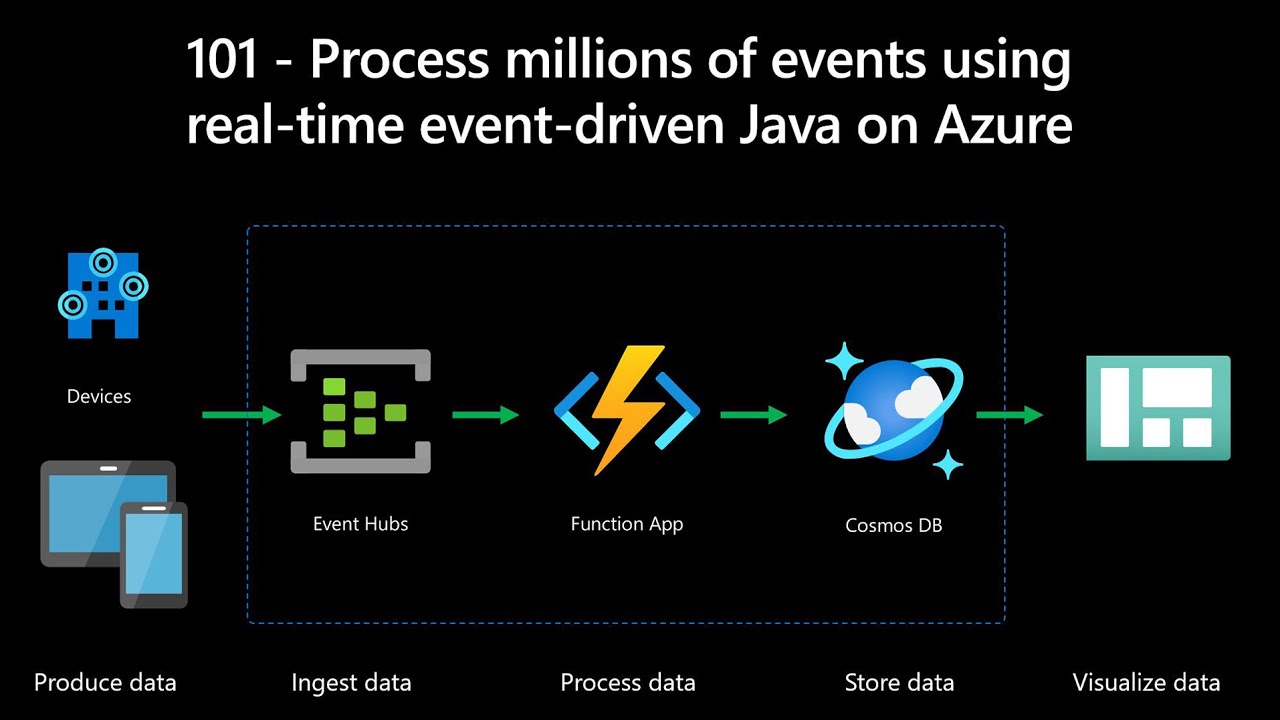 101 - Process millions of events using real-time event-driven Java on Azure

Devices

Event Hubs

Function App

Cosmos DB

Produce data

Ingest data

Process data

Store data

Visualize data